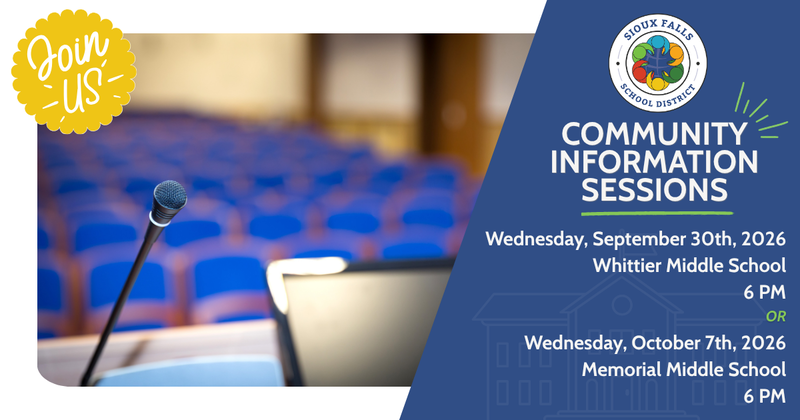 Join US

SIOUX FALLS SCHOOL DISTRICT

COMMUNITY INFORMATION SESSIONS

Wednesday, September 30th, 2026
Whittier Middle School
6 PM
OR
Wednesday, October 7th, 2026
Memorial Middle School
6 PM